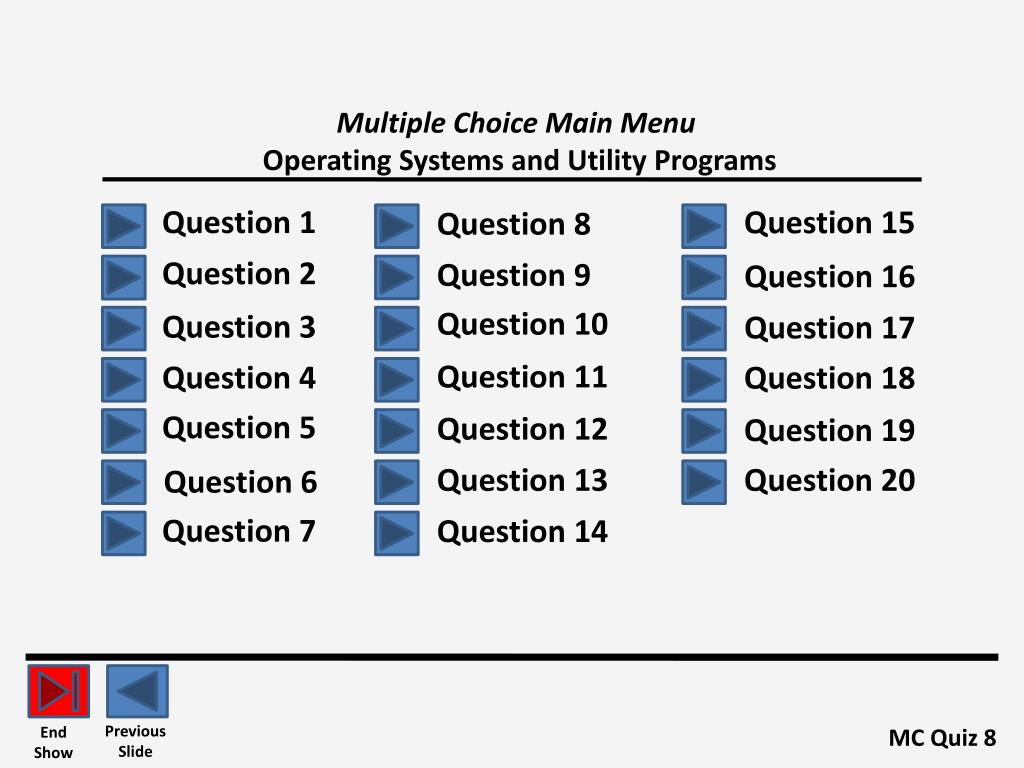 Multiple Choice Main Menu
Operating Systems and Utility Programs

Question 1
Question 2
Question 3
Question 4
Question 5
Question 6
Question 7

Question 8
Question 9
Question 10
Question 11
Question 12
Question 13
Question 14

Question 15
Question 16
Question 17
Question 18
Question 19
Question 20

End Show

Previous Slide

MC Quiz 8